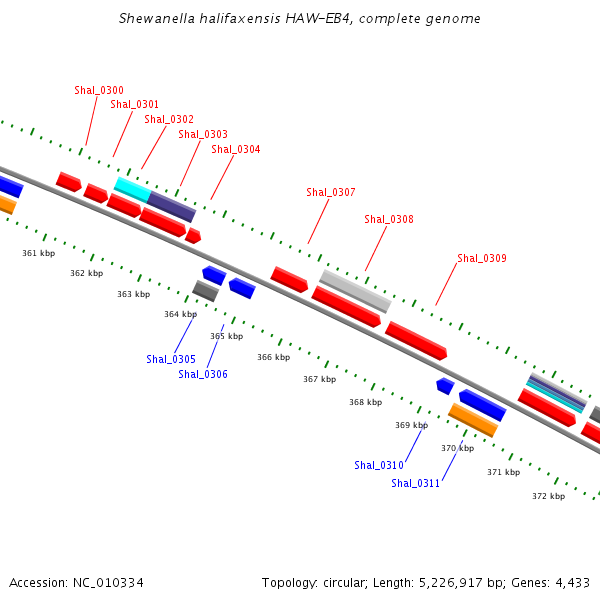 Shewanella halifaxensis HAW-EB4, complete genome

Shal_0300
Shal_0301
Shal_0302
Shal_0303
Shal_0304
Shal_0307
Shal_0308
Shal_0309

361 kbp
362 kbp
363 kbp
364 kbp
365 kbp
366 kbp
367 kbp
368 kbp
369 kbp
370 kbp
371 kbp
372 kbp

Shal_0305
Shal_0306
Shal_0310
Shal_0311

Accession: NC_010334

Topology: circular; Length: 5,226,917 bp; Genes: 4,433